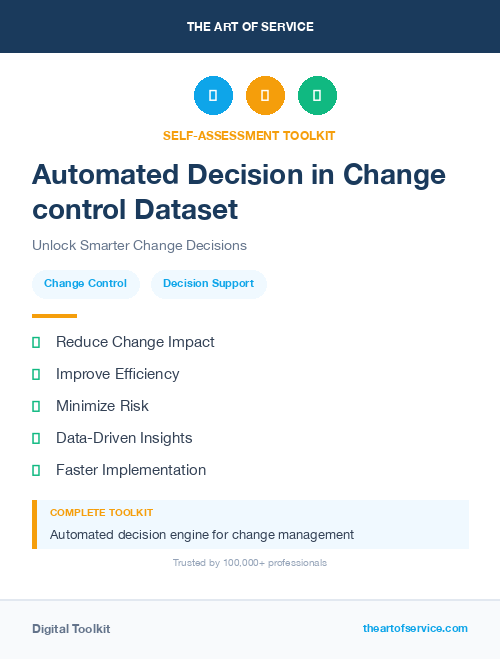 THE ART OF SERVICE

SELF-ASSESSMENT TOOLKIT

Automated Decision in Change control Dataset

Unlock Smarter Change Decisions

Change Control

Decision Support

Reduce Change Impact

Improve Efficiency

Minimize Risk

Data-Driven Insights

Faster Implementation

COMPLETE TOOLKIT

Automated decision engine for change management

Trusted by 100,000+ professionals

Digital Toolkit

theartofservice.com